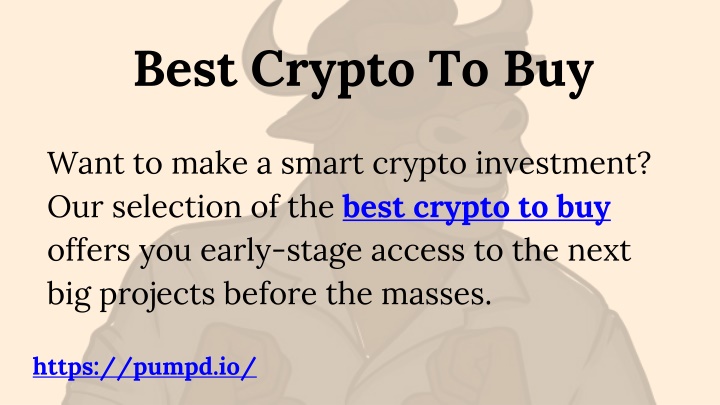 Best Crypto To Buy

Want to make a smart crypto investment? Our selection of the best crypto to buy offers you early-stage access to the next big projects before the masses.

https://pumpd.io/